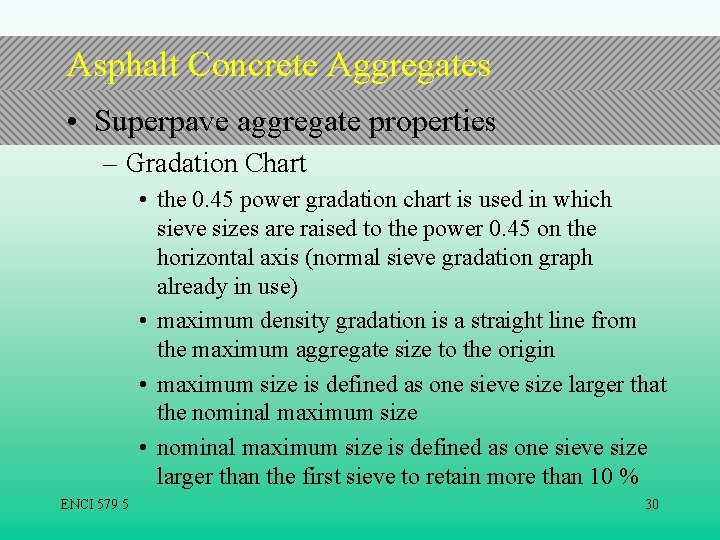 Asphalt Concrete Aggregates

• Superpave aggregate properties

– Gradation Chart

• the 0.45 power gradation chart is used in which sieve sizes are raised to the power 0.45 on the horizontal axis (normal sieve gradation graph already in use)

• maximum density gradation is a straight line from the maximum aggregate size to the origin

• maximum size is defined as one sieve size larger that the nominal maximum size

• nominal maximum size is defined as one sieve size larger than the first sieve to retain more than 10 %

ENCI 579 5

30